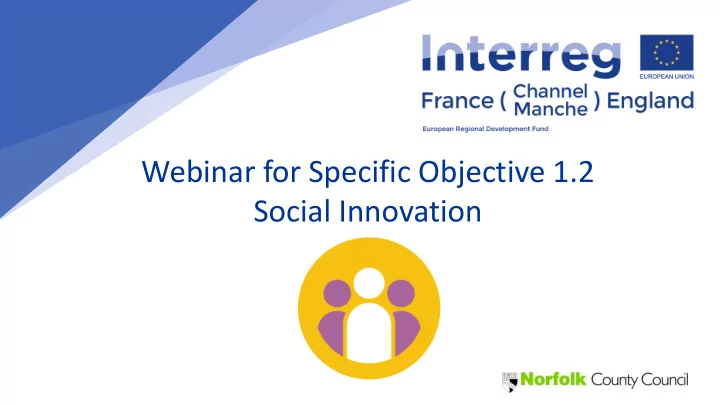 Interreg

EUROPEAN UNION

France ( Channel Manche ) England

European Regional Development Fund

Webinar for Specific Objective 1.2
Social Innovation

Norfolk County Council